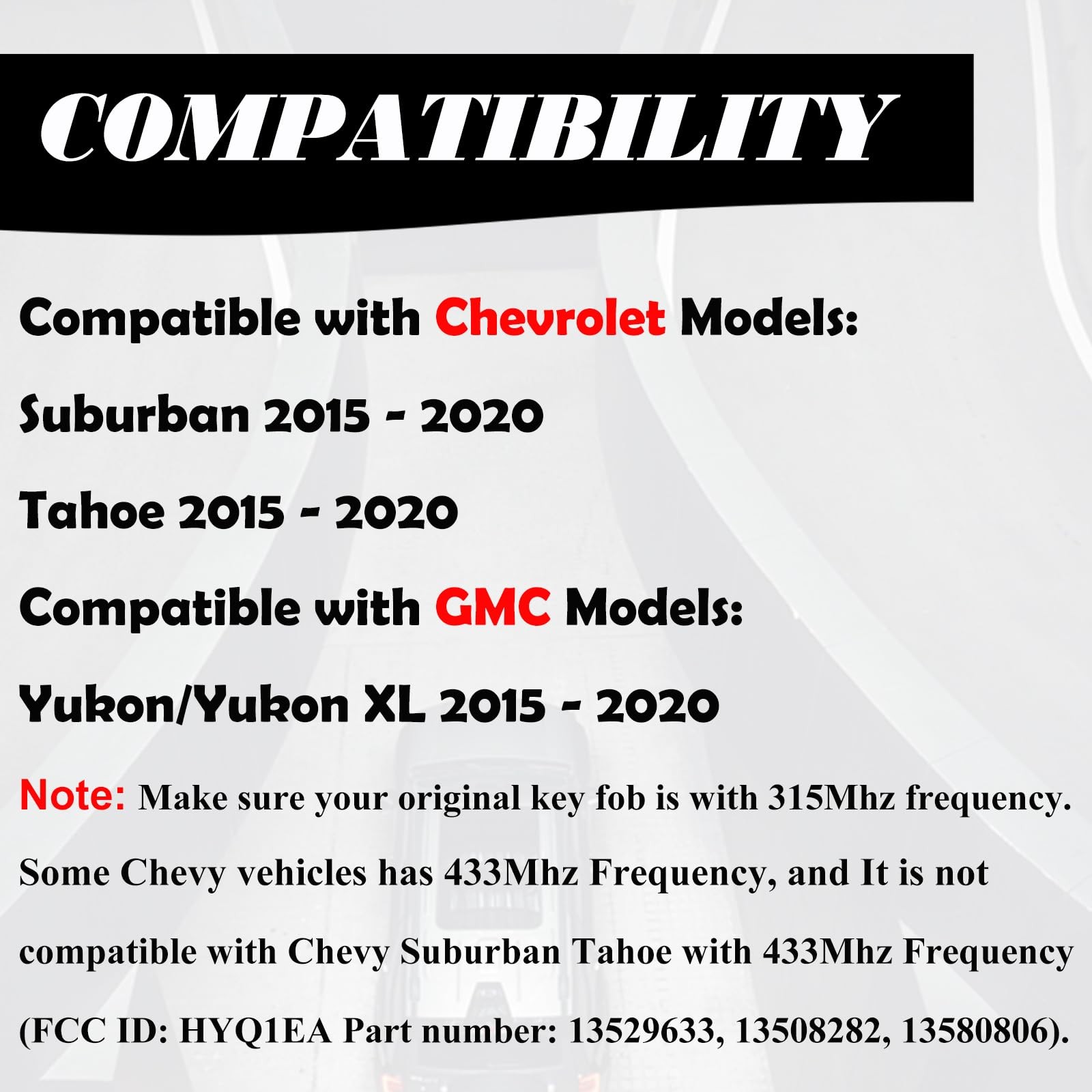 COMPATIBILITY

Compatible with Chevrolet Models:

Suburban 2015 - 2020

Tahoe 2015 - 2020

Compatible with GMC Models:

Yukon/Yukon XL 2015 - 2020

Note: Make sure your original key fob is with 315Mhz frequency. Some Chevy vehicles has 433Mhz Frequency, and It is not compatible with Chevy Suburban Tahoe with 433Mhz Frequency (FCC ID: HYQ1EA Part number: 13529633, 13508282, 13580806).